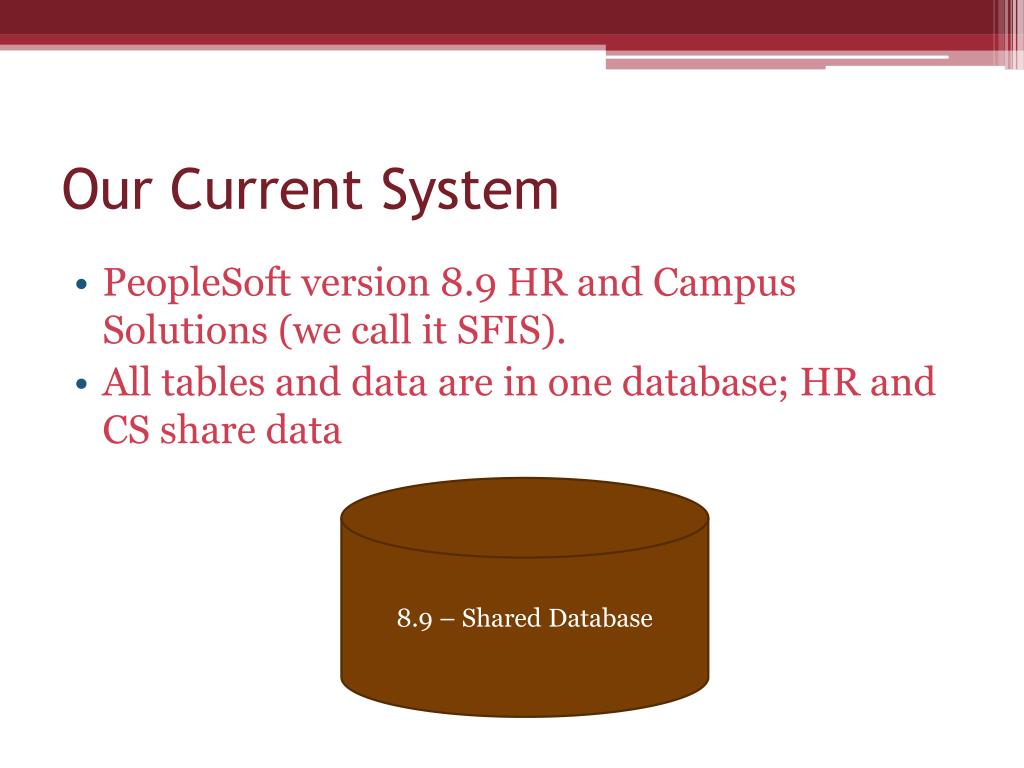 Our Current System

• PeopleSoft version 8.9 HR and Campus Solutions (we call it SFIS).
• All tables and data are in one database; HR and CS share data

8.9 – Shared Database